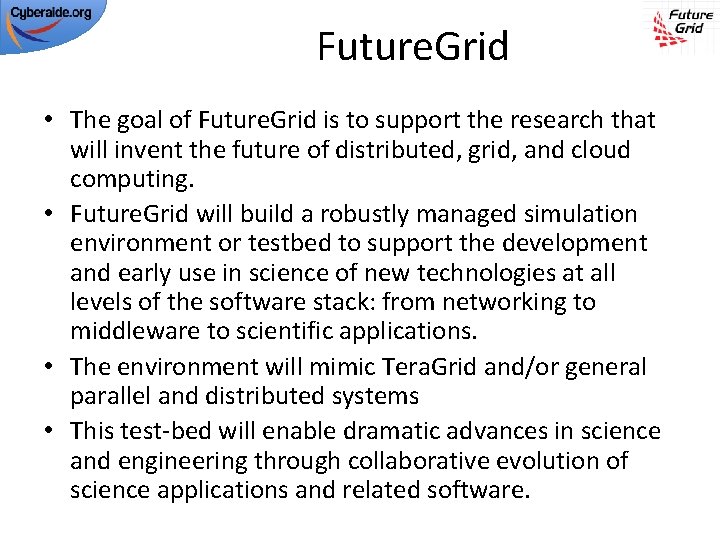 Cyberaide.org

Future Grid

FutureGrid

• The goal of FutureGrid is to support the research that will invent the future of distributed, grid, and cloud computing.

• FutureGrid will build a robustly managed simulation environment or testbed to support the development and early use in science of new technologies at all levels of the software stack: from networking to middleware to scientific applications.

• The environment will mimic TeraGrid and/or general parallel and distributed systems

• This test-bed will enable dramatic advances in science and engineering through collaborative evolution of science applications and related software.